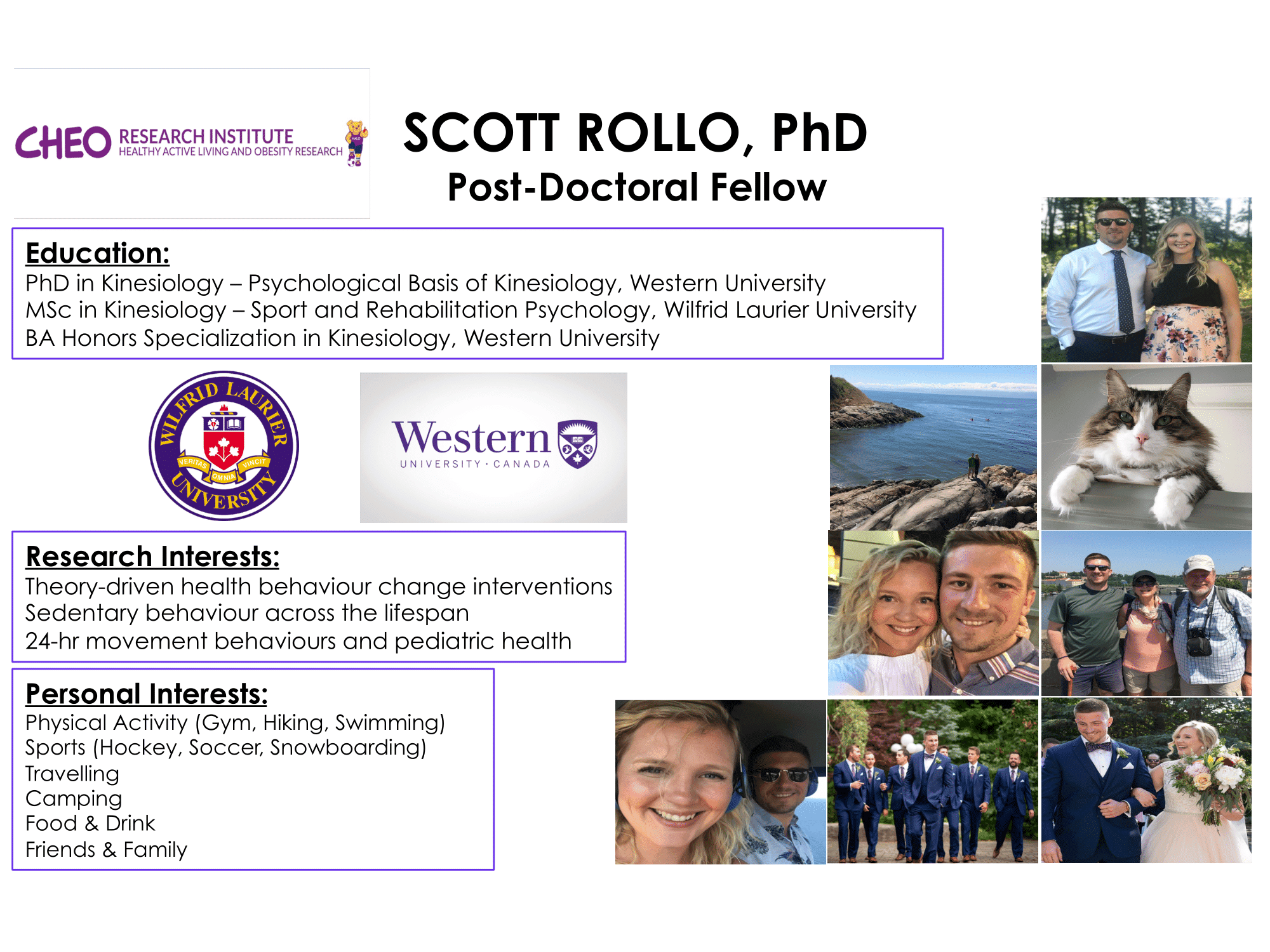 CHEO RESEARCH INSTITUTE
HEALTHY ACTIVE LIVING AND OBESITY RESEARCH

SCOTT ROLLO, PhD
Post-Doctoral Fellow

Education:
PhD in Kinesiology – Psychological Basis of Kinesiology, Western University
MSc in Kinesiology – Sport and Rehabilitation Psychology, Wilfrid Laurier University
BA Honors Specialization in Kinesiology, Western University

WILFRID LAURIER UNIVERSITY
VERITAS OMNIA VINCIT

Western
UNIVERSITY · CANADA

Research Interests:
Theory-driven health behaviour change interventions
Sedentary behaviour across the lifespan
24-hr movement behaviours and pediatric health

Personal Interests:
Physical Activity (Gym, Hiking, Swimming)
Sports (Hockey, Soccer, Snowboarding)
Travelling
Camping
Food & Drink
Friends & Family